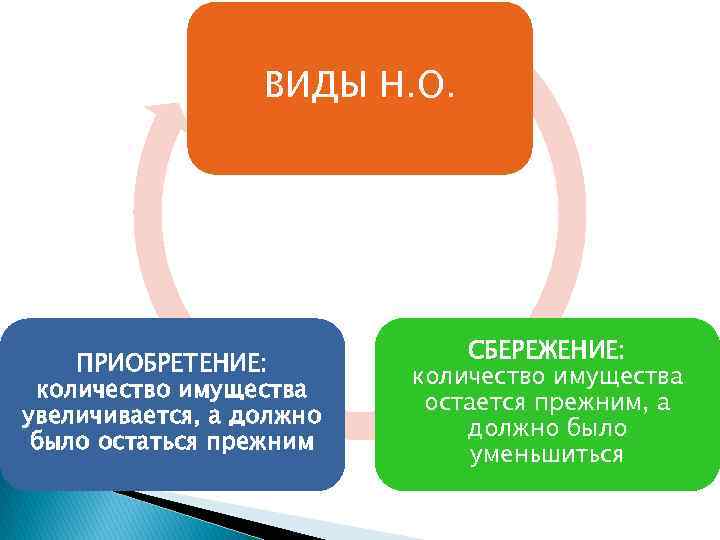 ВИДЫ Н.О.

ПРИОБРЕТЕНИЕ: количество имущества увеличивается, а должно было остаться прежним

СБЕРЕЖЕНИЕ: количество имущества остается прежним, а должно было уменьшиться